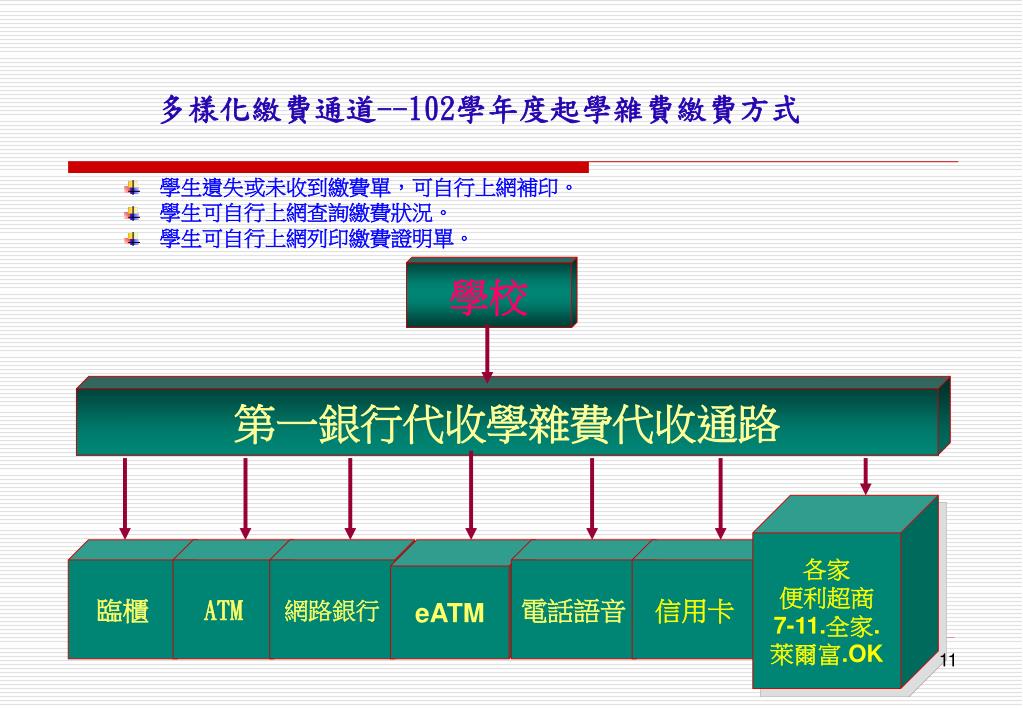 多樣化繳費通道--102學年度起學雜費繳費方式

學生遺失或未收到繳費單，可自行上網補印。
學生可自行上網查詢繳費狀況。
學生可自行上網列印繳費證明單。

學校

第一銀行代收學雜費代收通路

臨櫃

ATM

網路銀行

eATM

電話語音

信用卡

各家
便利超商
7-11.全家.
萊爾富.OK

11